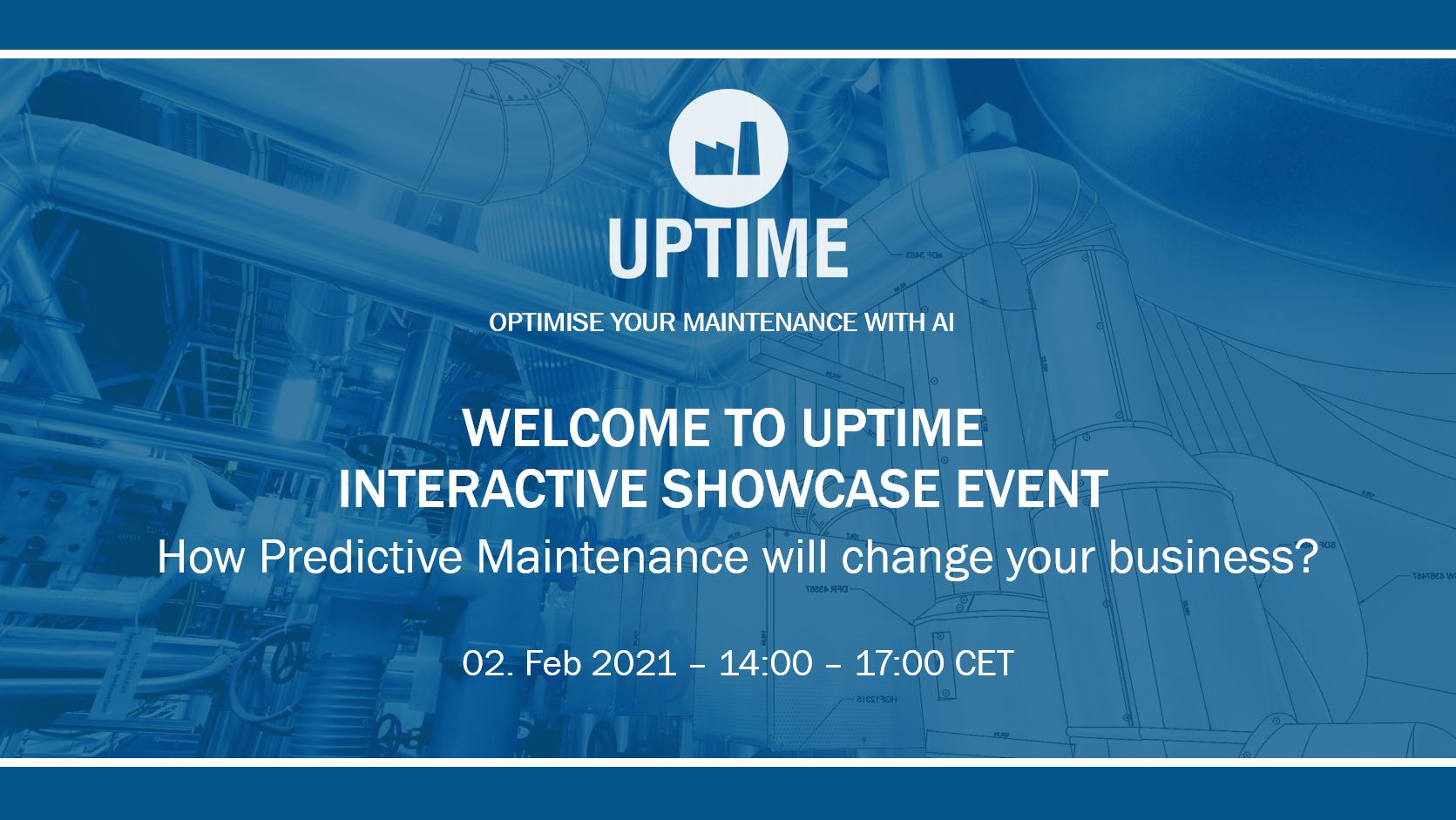 UPTIME

OPTIMISE YOUR MAINTENANCE WITH AI

WELCOME TO UPTIME INTERACTIVE SHOWCASE EVENT

How Predictive Maintenance will change your business?

02. Feb 2021 – 14:00 – 17:00 CET